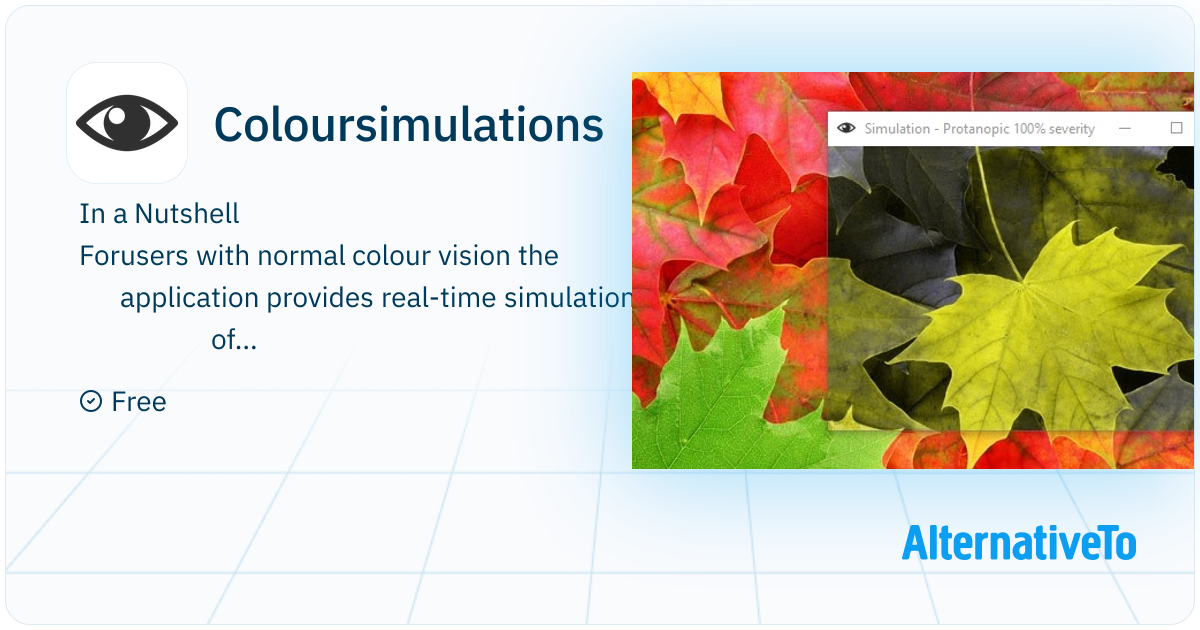 Coloursimulations

In a Nutshell
Forusers with normal colour vision the application provides real-time simulation of...

Free

Simulation - Protanopic 100% severity

AlternativeTo